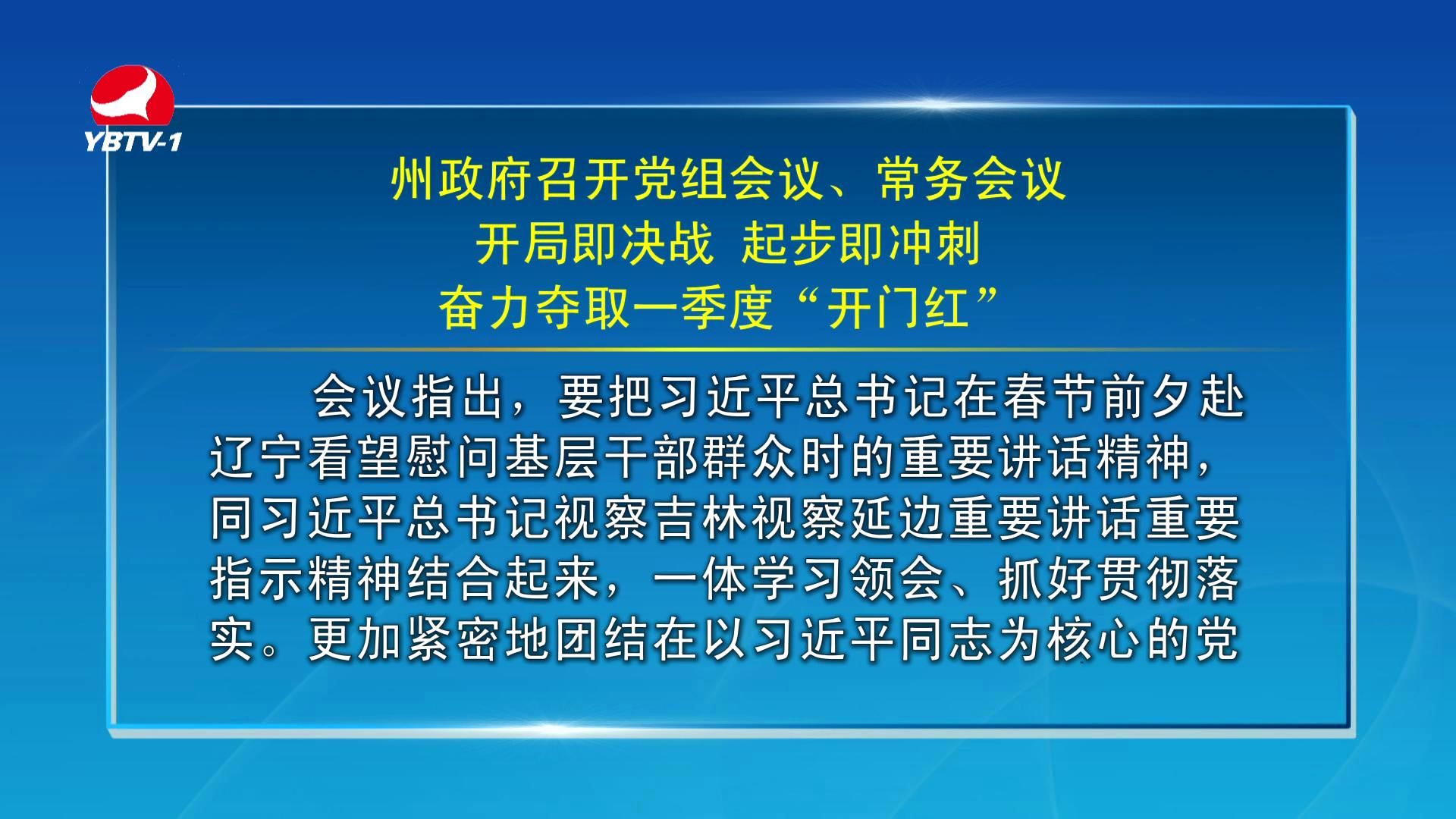 YBTV-1

州政府召开党组会议、常务会议
开局即决战 起步即冲刺
奋力夺取一季度“开门红”

会议指出，要把习近平总书记在春节前夕赴辽宁看望慰问基层干部群众时的重要讲话精神，同习近平总书记视察吉林视察延边重要讲话重要指示精神结合起来，一体学习领会、抓好贯彻落实。更加紧密地团结在以习近平同志为核心的党